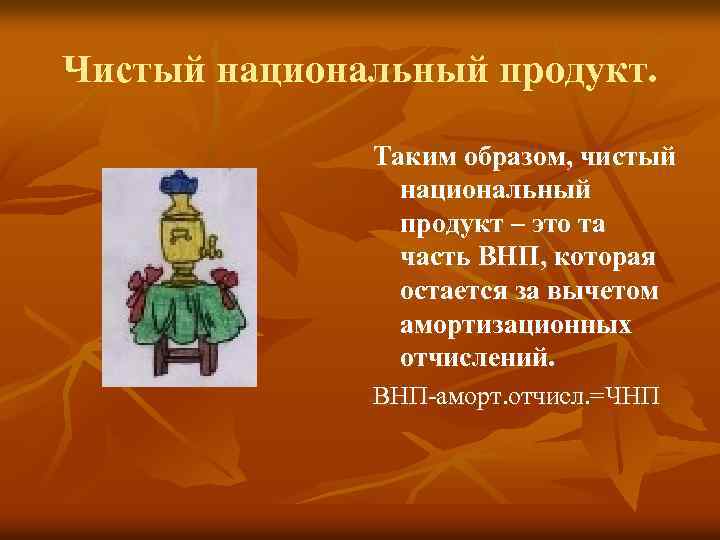 Чистый национальный продукт.

Таким образом, чистый национальный продукт – это та часть ВНП, которая остается за вычетом амортизационных отчислений.

ВНП-аморт.отчисл.=ЧНП